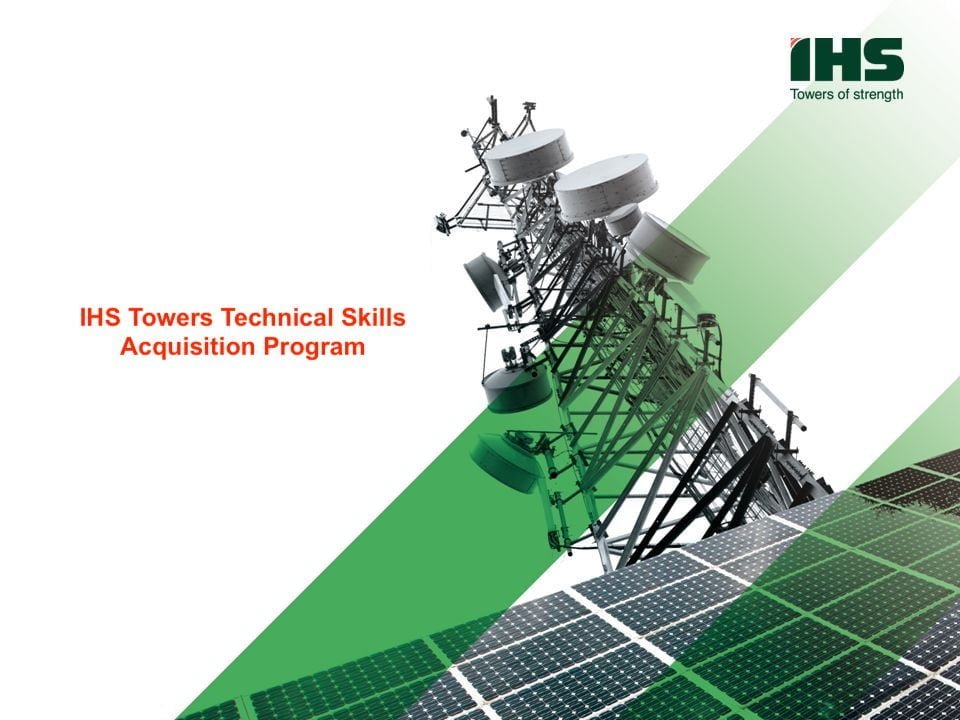 IHS
Towers of strength

IHS Towers Technical Skills Acquisition Program